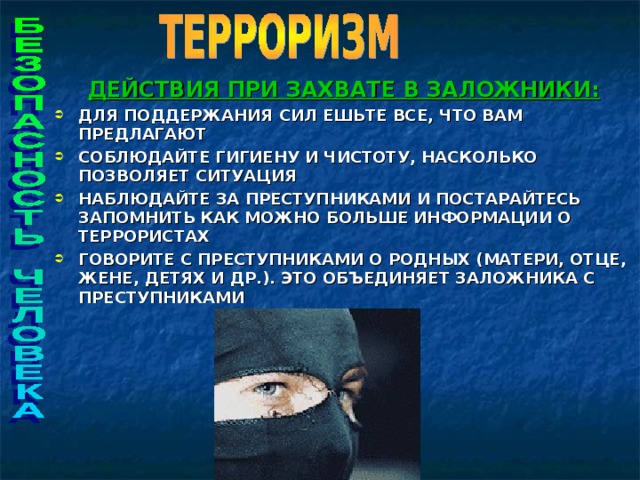 БЕЗОПАСНОСТЬ ЧЕЛОВЕКА

ТЕРРОРИЗМ

ДЕЙСТВИЯ ПРИ ЗАХВАТЕ В ЗАЛОЖНИКИ:

ДЛЯ ПОДДЕРЖАНИЯ СИЛ ЕШЬТЕ ВСЕ, ЧТО ВАМ ПРЕДЛАГАЮТ

СОБЛЮДАЙТЕ ГИГИЕНУ И ЧИСТОТУ, НАСКОЛЬКО ПОЗВОЛЯЕТ СИТУАЦИЯ

НАБЛЮДАЙТЕ ЗА ПРЕСТУПНИКАМИ И ПОСТАРАЙТЕСЬ ЗАПОМНИТЬ КАК МОЖНО БОЛЬШЕ ИНФОРМАЦИИ О ТЕРРОРИСТАХ

ГОВОРИТЕ С ПРЕСТУПНИКАМИ О РОДНЫХ (МАТЕРИ, ОТЦЕ, ЖЕНЕ, ДЕТЯХ И ДР.). ЭТО ОБЪЕДИНЯЕТ ЗАЛОЖНИКА С ПРЕСТУПНИКАМИ